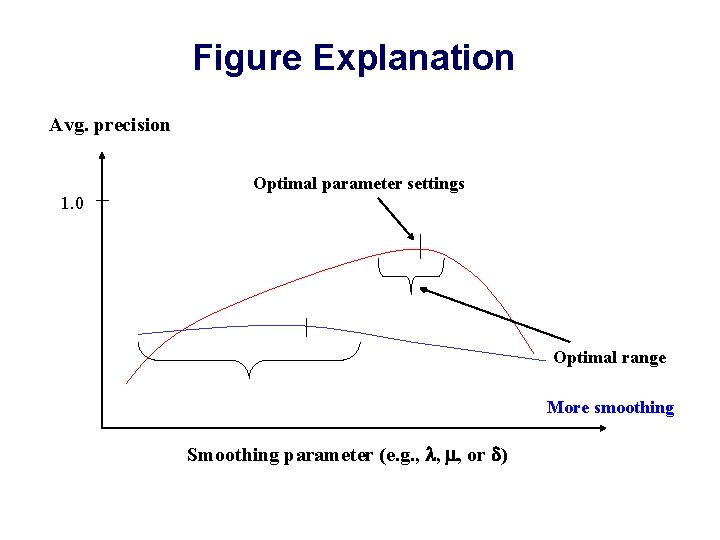 Figure Explanation

Avg. precision

1.0

Optimal parameter settings

Optimal range

More smoothing

Smoothing parameter (e.g., $\lambda$, $\mu$, or $\delta$)